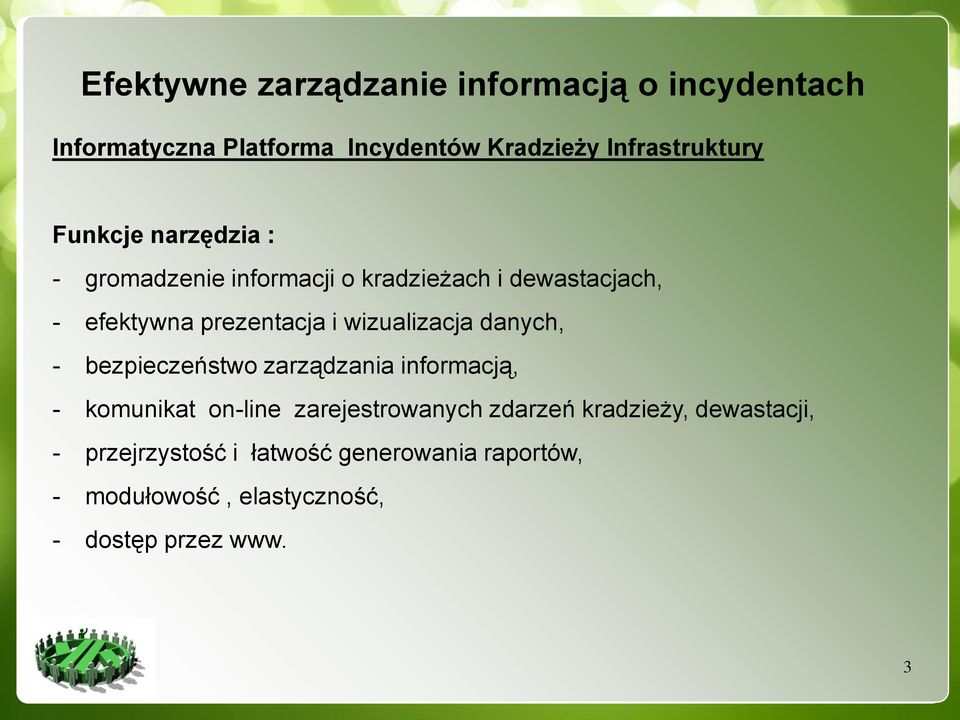 Efektywne zarządzanie informacją o incydentach

Informatyczna Platforma  Incydentów Kradzieży Infrastruktury

Funkcje narzędzia :

- gromadzenie informacji o kradzieżach i dewastacjach,
- efektywna prezentacja i wizualizacja danych,
- bezpieczeństwo zarządzania informacją,
- komunikat  on-line  zarejestrowanych zdarzeń kradzieży, dewastacji,
- przejrzystość i  łatwość generowania raportów,
- modułowość , elastyczność,
- dostęp przez www.

3